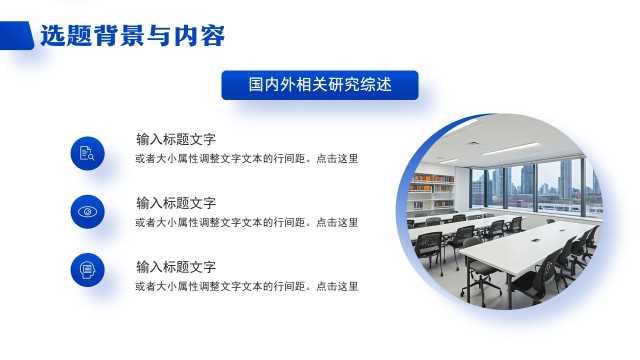 选题背景与内容

国内外相关研究综述

输入标题文字
或者大小属性调整文字文本的行间距。点击这里

输入标题文字
或者大小属性调整文字文本的行间距。点击这里

输入标题文字
或者大小属性调整文字文本的行间距。点击这里